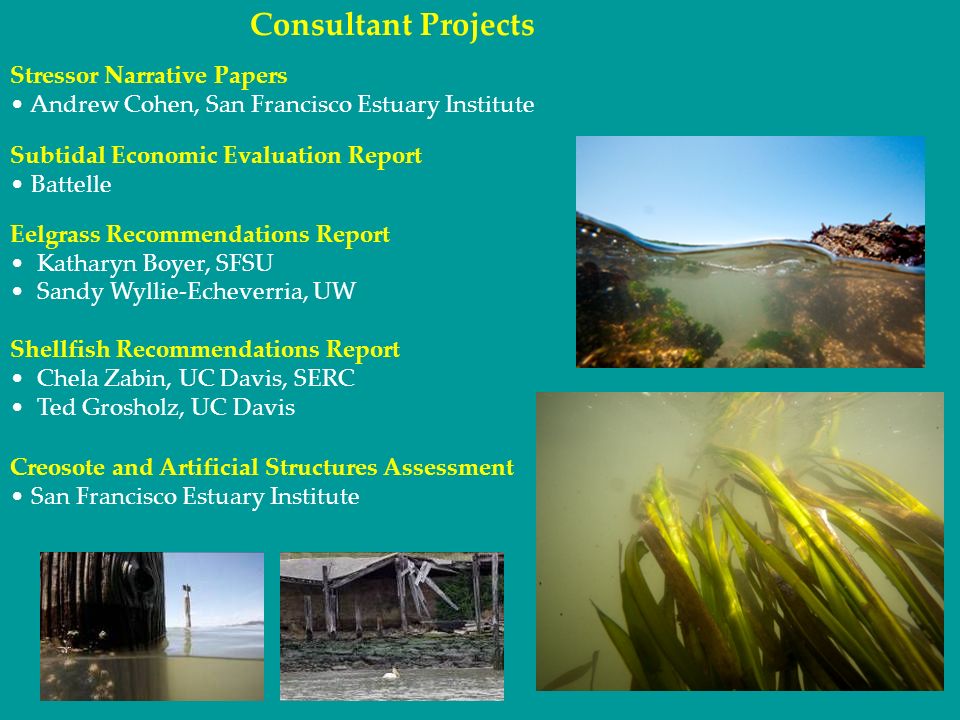 Consultant Projects

Stressor Narrative Papers
• Andrew Cohen, San Francisco Estuary Institute

Subtidal Economic Evaluation Report
• Battelle

Eelgrass Recommendations Report
• Katharyn Boyer, SFSU
• Sandy Wyllie-Echeverria, UW

Shellfish Recommendations Report
• Chela Zabin, UC Davis, SERC
• Ted Grosholz, UC Davis

Creosote and Artificial Structures Assessment
• San Francisco Estuary Institute